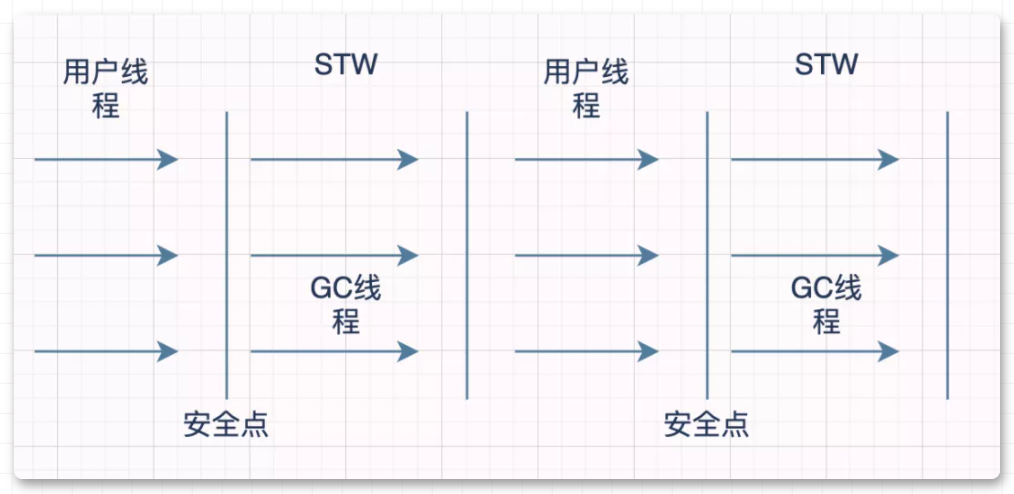 用户线程

STW

GC线程

安全点

用户线程

STW

GC线程

安全点